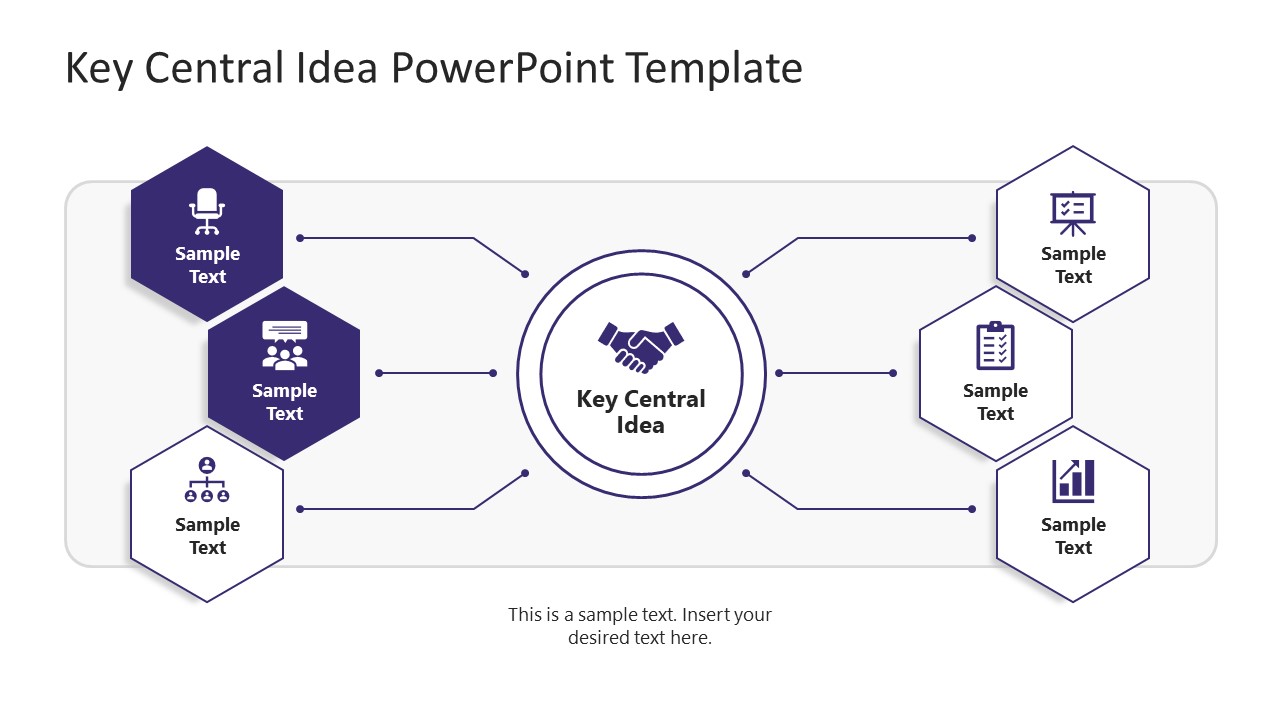 Key Central Idea PowerPoint Template

Sample Text

Sample Text

Sample Text

Key Central Idea

Sample Text

Sample Text

Sample Text

This is a sample text. Insert your desired text here.